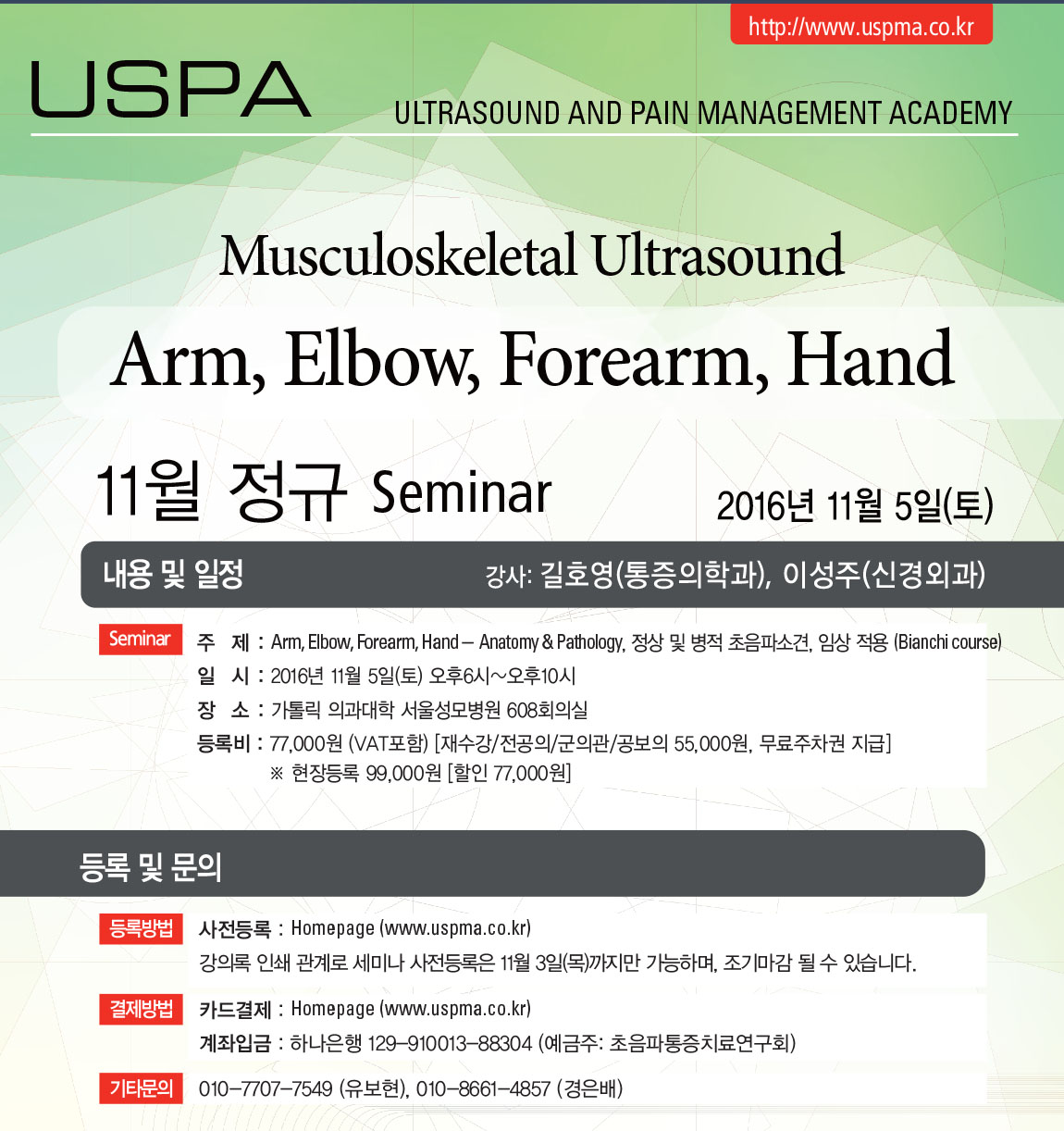 http://www.uspma.co.kr

USPA

ULTRASOUND AND PAIN MANAGEMENT ACADEMY

Musculoskeletal Ultrasound

Arm, Elbow, Forearm, Hand

11월 정규 Seminar

2016년 11월 5일(토)

내용 및 일정

강사: 길호영(통증의학과), 이성주(신경외과)

Seminar

주 제 : Arm, Elbow, Forearm, Hand – Anatomy & Pathology, 정상 및 병적 초음파소견, 임상 적용 (Bianchi course)

일 시 : 2016년 11월 5일(토) 오후6시~오후10시

장 소 : 가톨릭 의과대학 서울성모병원 608회의실

등록비 : 77,000원 (VAT포함) [재수강/전공의/군의관/공보의 55,000원, 무료주차권 지급]
※ 현장등록 99,000원 [할인 77,000원]

등록 및 문의

등록방법

사전등록 : Homepage (www.uspma.co.kr)
강의록 인쇄 관계로 세미나 사전등록은 11월 3일(목)까지만 가능하며, 조기마감 될 수 있습니다.

결제방법

카드결제 : Homepage (www.uspma.co.kr)
계좌입금 : 하나은행 129-910013-88304 (예금주: 초음파통증치료연구회)

기타문의

010-7707-7549 (유보현), 010-8661-4857 (경은배)